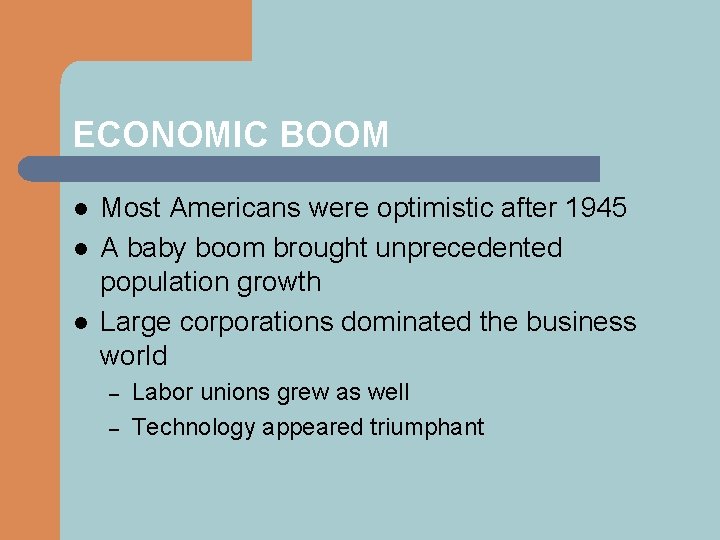 ECONOMIC BOOM

- Most Americans were optimistic after 1945
- A baby boom brought unprecedented population growth
- Large corporations dominated the business world
  – Labor unions grew as well
  – Technology appeared triumphant